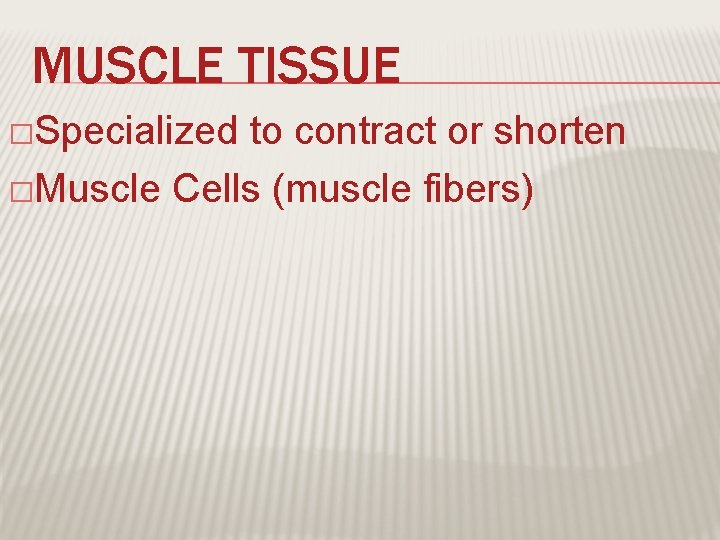 MUSCLE TISSUE

□Specialized to contract or shorten

□Muscle Cells (muscle fibers)